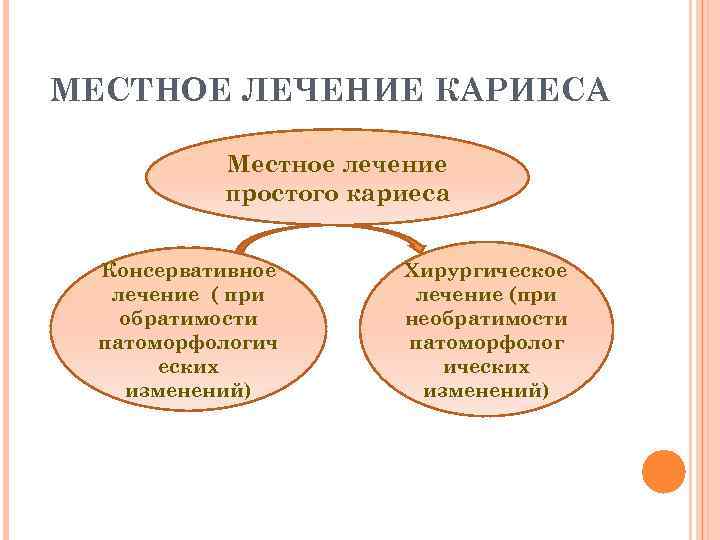 МЕСТНОЕ ЛЕЧЕНИЕ КАРИЕСА

Местное лечение простого кариеса

Консервативное лечение ( при обратимости патоморфологических изменений)

Хирургическое лечение (при необратимости патоморфологических изменений)